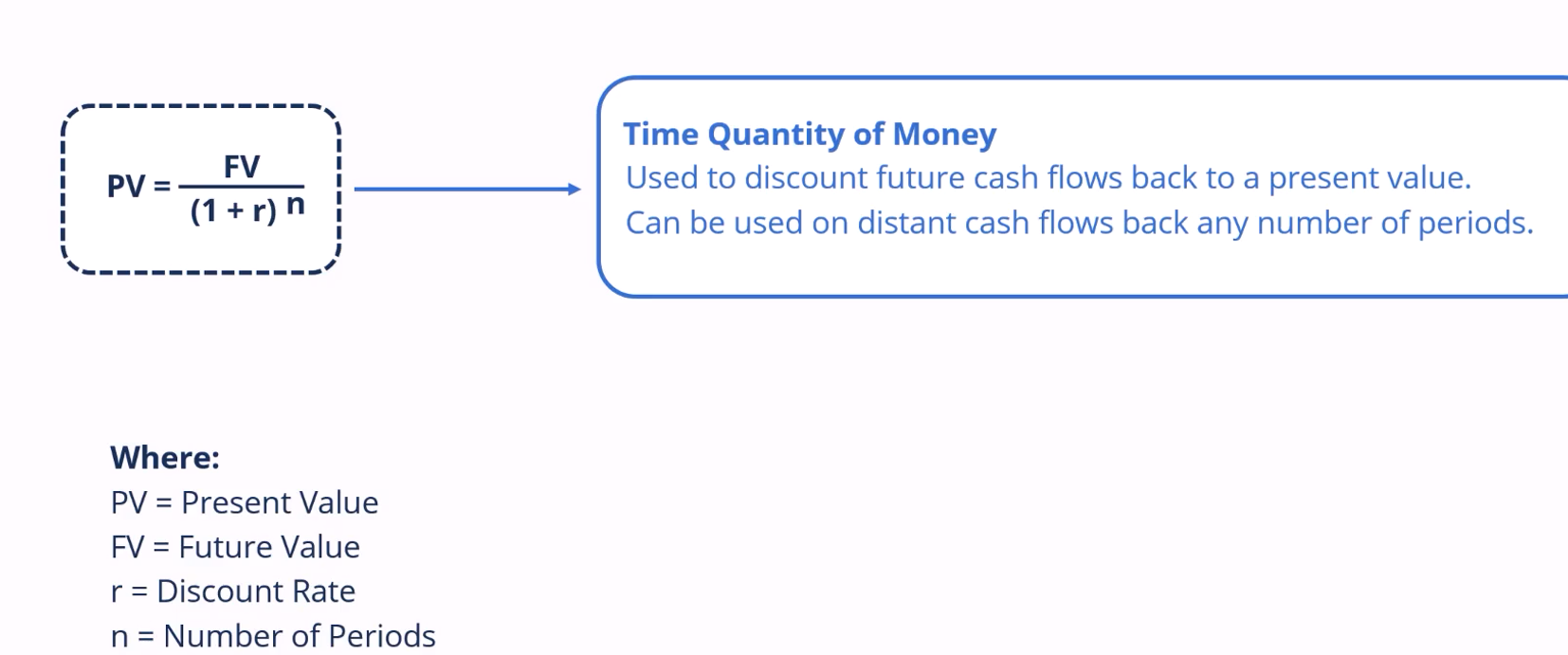 $PV = \frac{FV}{(1 + r)^n}$

Time Quantity of Money
Used to discount future cash flows back to a present value.
Can be used on distant cash flows back any number of periods.

Where:
PV = Present Value
FV = Future Value
r = Discount Rate
n = Number of Periods